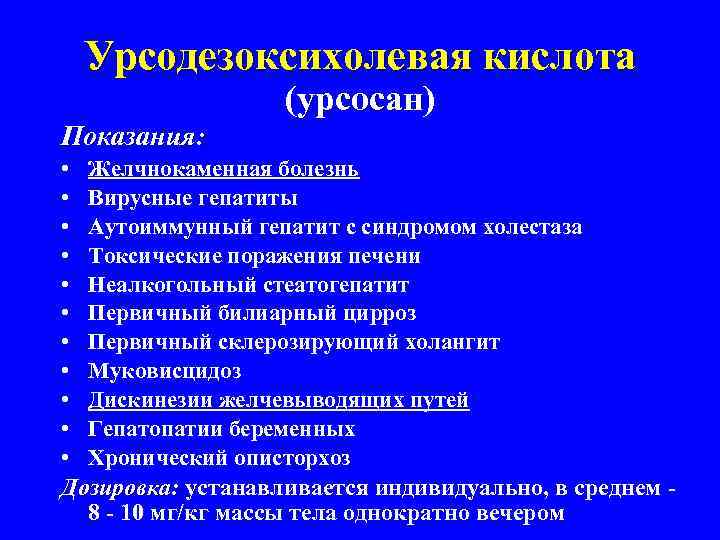 Урсодезоксихолевая кислота
(урсосан)

Показания:
• Желчнокаменная болезнь
• Вирусные гепатиты
• Аутоиммунный гепатит с синдромом холестаза
• Токсические поражения печени
• Неалкогольный стеатогепатит
• Первичный билиарный цирроз
• Первичный склерозирующий холангит
• Муковисцидоз
• Дискинезии желчевыводящих путей
• Гепатопатии беременных
• Хронический описторхоз

Дозировка: устанавливается индивидуально, в среднем - 8 - 10 мг/кг массы тела однократно вечером